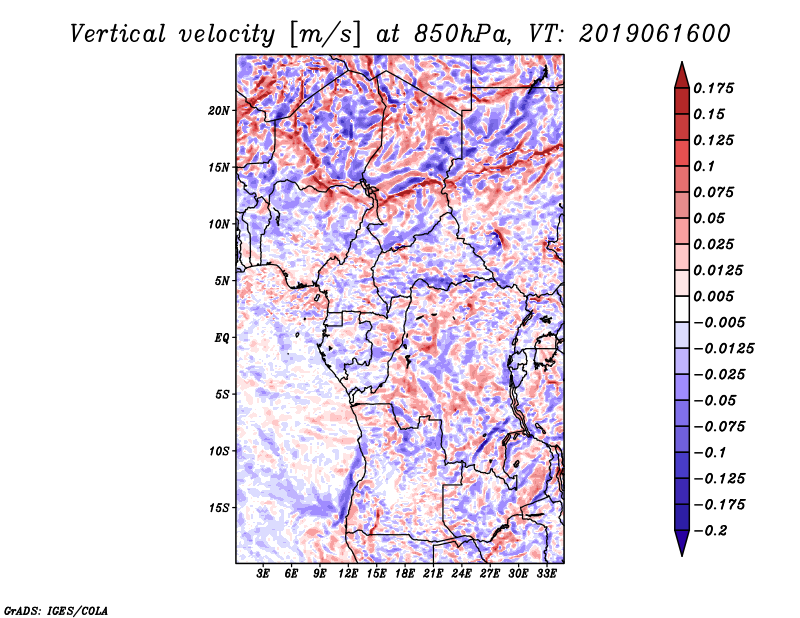 Vertical velocity [m/s] at 850hPa, VT: 2019061600

20N
15N
10N
5N
EQ
5S
10S
15S

3E 6E 9E 12E 15E 18E 21E 24E 27E 30E 33E

0.175
0.15
0.125
0.1
0.075
0.05
0.025
0.0125
0.005
−0.005
−0.0125
−0.025
−0.05
−0.075
−0.1
−0.125
−0.175
−0.2

GrADS: IGES/COLA